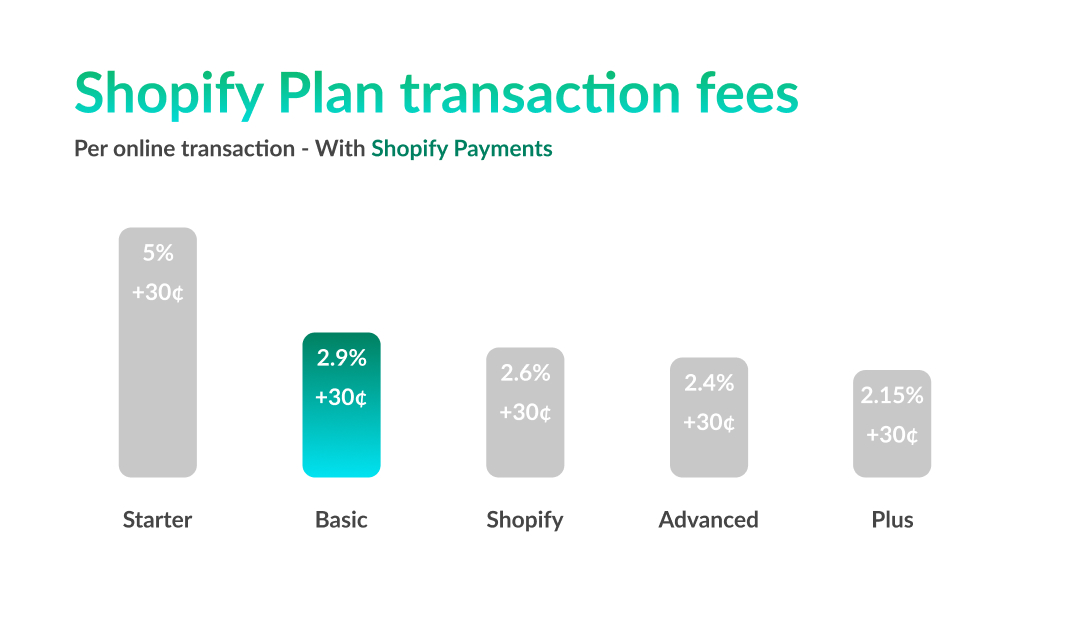 Shopify Plan transaction fees

Per online transaction - With Shopify Payments

5%
+30¢

2.9%
+30¢

2.6%
+30¢

2.4%
+30¢

2.15%
+30¢

Starter

Basic

Shopify

Advanced

Plus